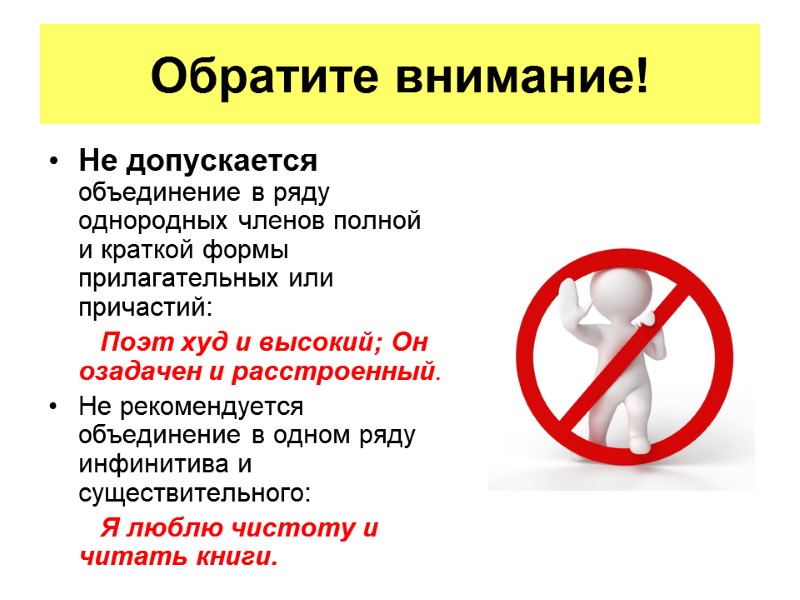 Обратите внимание!

• Не допускается объединение в ряду однородных членов полной и краткой формы прилагательных или причастий:

Поэт худ и высокий; Он озадачен и расстроенный.

• Не рекомендуется объединение в одном ряду инфинитива и существительного:

Я люблю чистоту и читать книги.